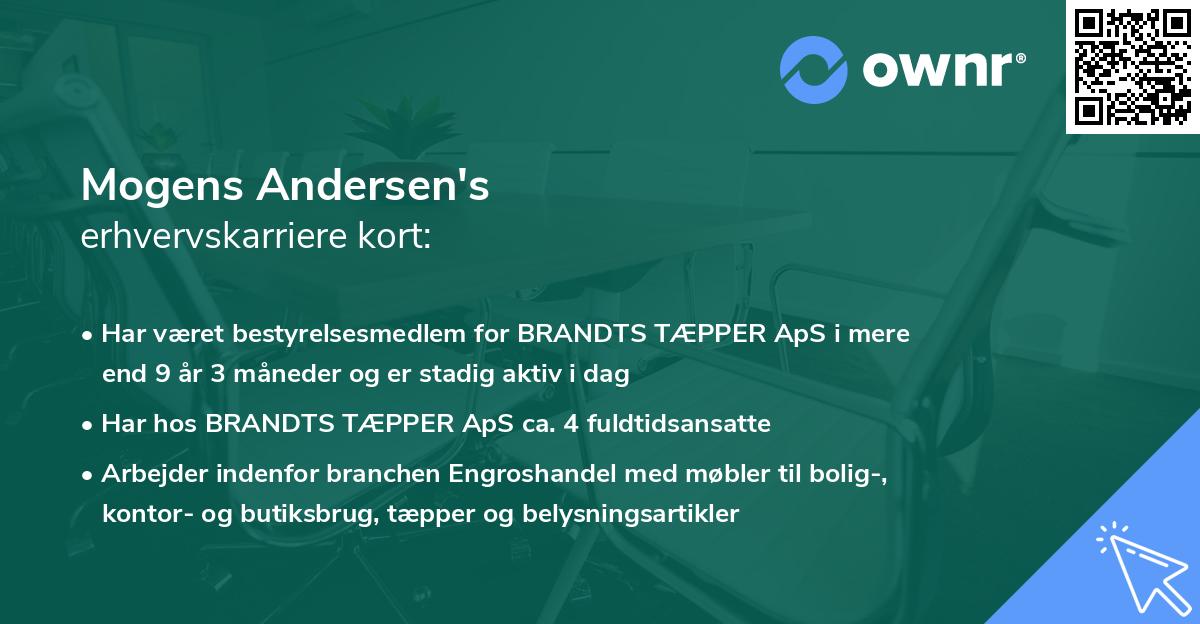 ownr®

Mogens Andersen's
erhvervskarriere kort:

• Har været bestyrelsesmedlem for BRANDTS TÆPPER ApS i mere end 9 år 3 måneder og er stadig aktiv i dag

• Har hos BRANDTS TÆPPER ApS ca. 4 fuldtidsansatte

• Arbejder indenfor branchen Engroshandel med møbler til bolig-, kontor- og butiksbrug, tæpper og belysningsartikler